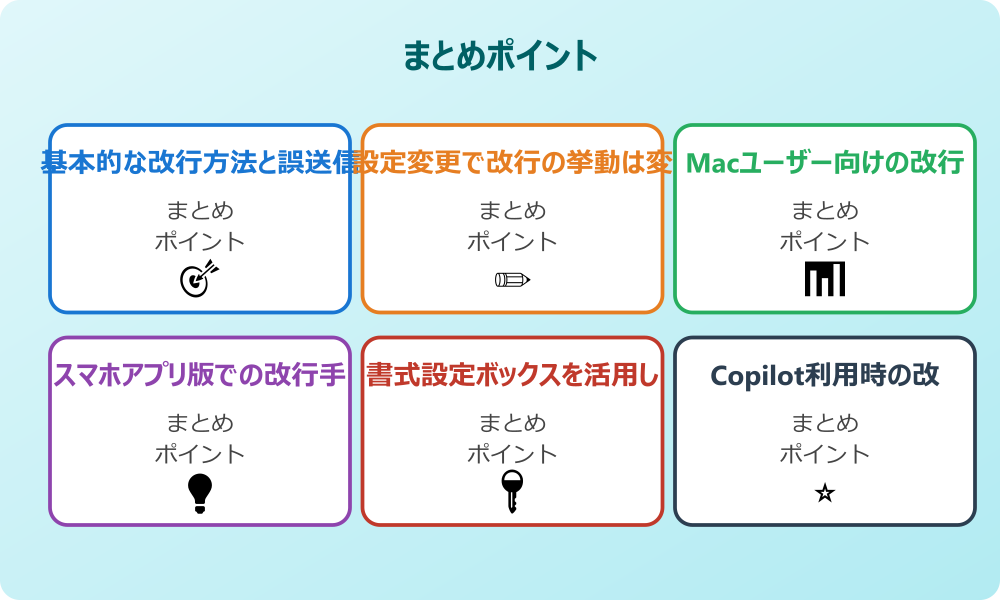 まとめポイント

基本的な改行方法と誤送信

まとめ
ポイント

設定変更で改行の挙動は変

まとめ
ポイント

Macユーザー向けの改行

まとめ
ポイント

スマホアプリ版での改行手

まとめ
ポイント

書式設定ボックスを活用し

まとめ
ポイント

Copilot利用時の改

まとめ
ポイント